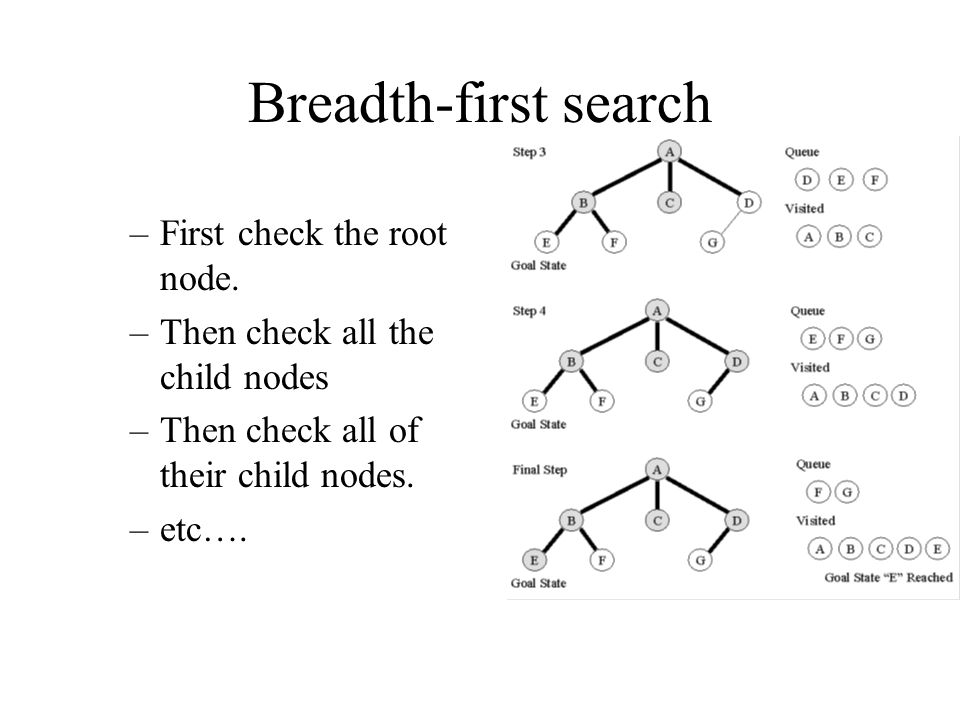 Breadth-first search

– First check the root node.
– Then check all the child nodes
– Then check all of their child nodes.
– etc….

Step 3
A
B C D
E F G
Goal State
Queue
D E F
Visited
A B C

Step 4
A
B C D
E F G
Goal State
Queue
E F G
Visited
A B C D

Final Step
A
B C D
E F G
Goal State
Queue
F G
Visited
A B C D E
Goal State "E" Reached